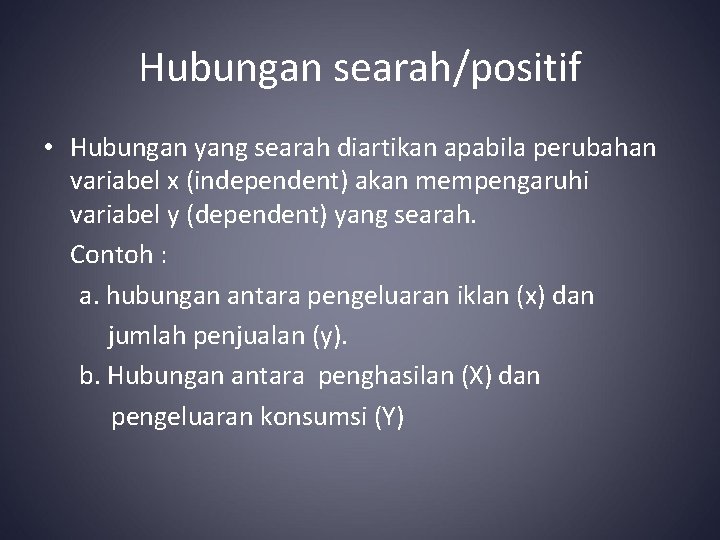 Hubungan searah/positif

• Hubungan yang searah diartikan apabila perubahan variabel x (independent) akan mempengaruhi variabel y (dependent) yang searah.

Contoh :

a. hubungan antara pengeluaran iklan (x) dan jumlah penjualan (y).

b. Hubungan antara penghasilan (X) dan pengeluaran konsumsi (Y)